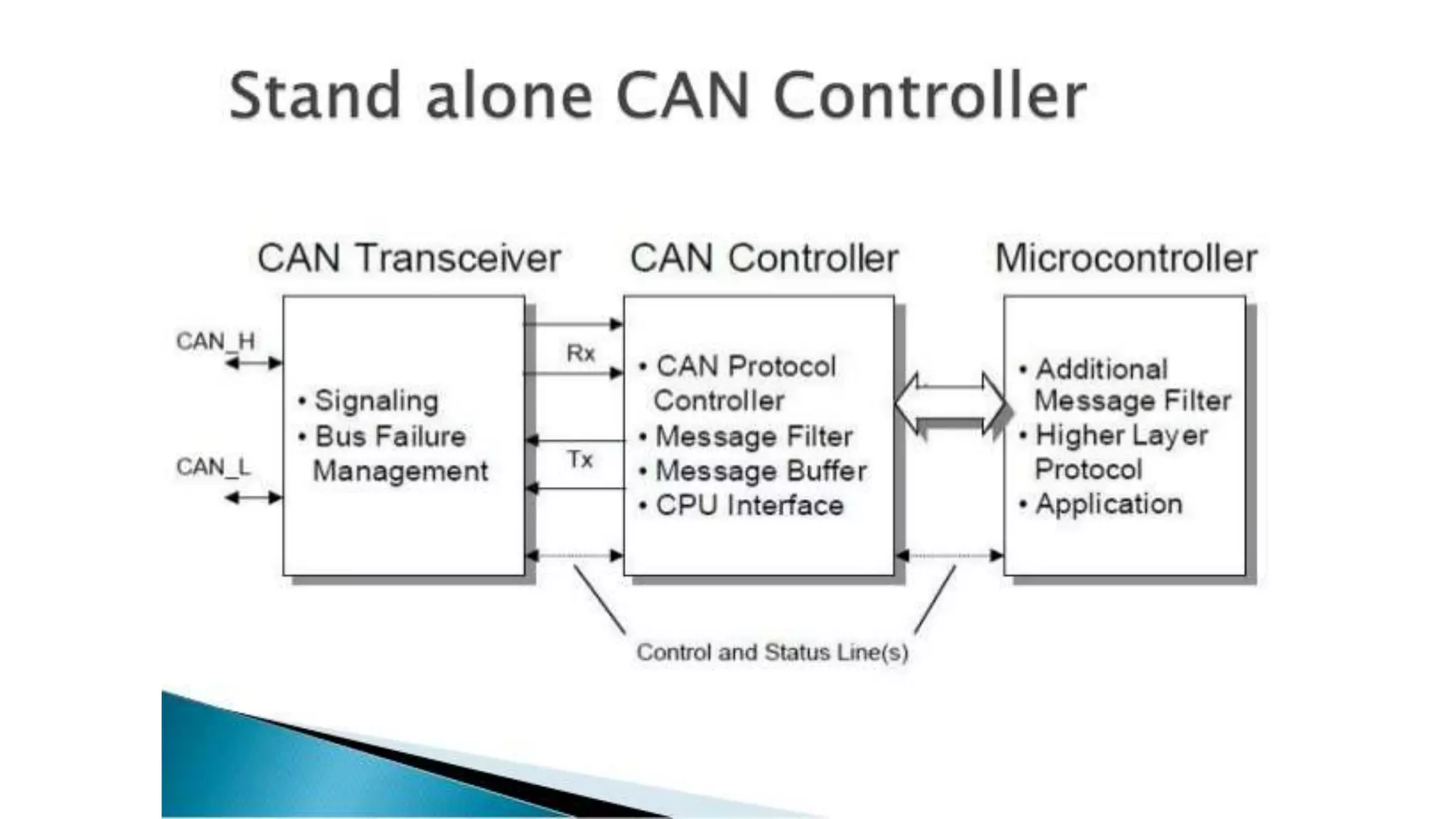 Stand alone CAN Controller

CAN Transceiver

CAN Controller

Microcontroller

CAN_H

CAN_L

• Signaling
• Bus Failure Management

Rx

Tx

• CAN Protocol Controller
• Message Filter
• Message Buffer
• CPU Interface

• Additional Message Filter
• Higher Layer Protocol
• Application

Control and Status Line(s)